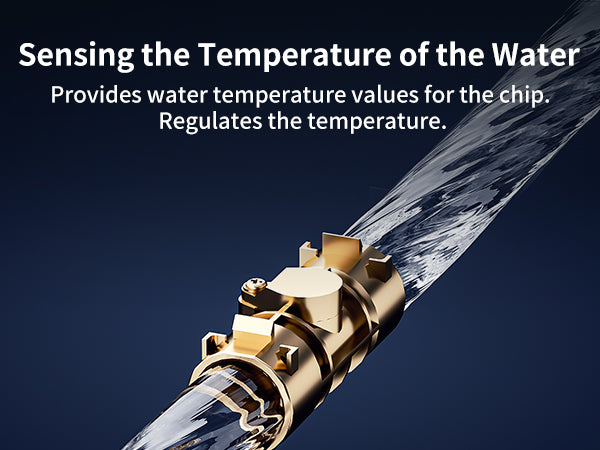 Sensing the Temperature of the Water

Provides water temperature values for the chip. Regulates the temperature.